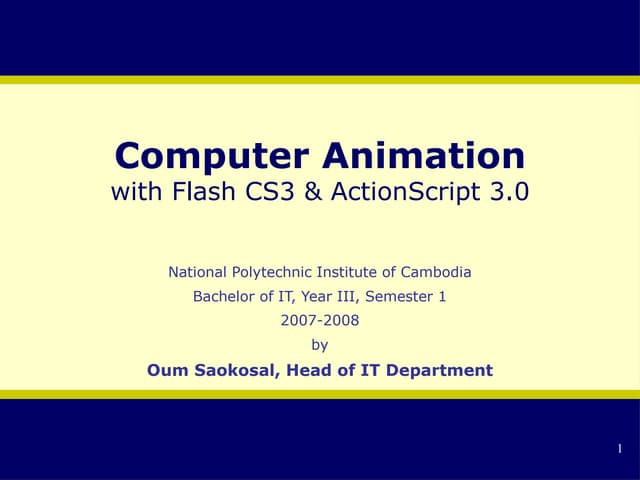 Computer Animation
with Flash CS3 & ActionScript 3.0

National Polytechnic Institute of Cambodia
Bachelor of IT, Year III, Semester 1
2007-2008
by
Oum Saokosal, Head of IT Department

1